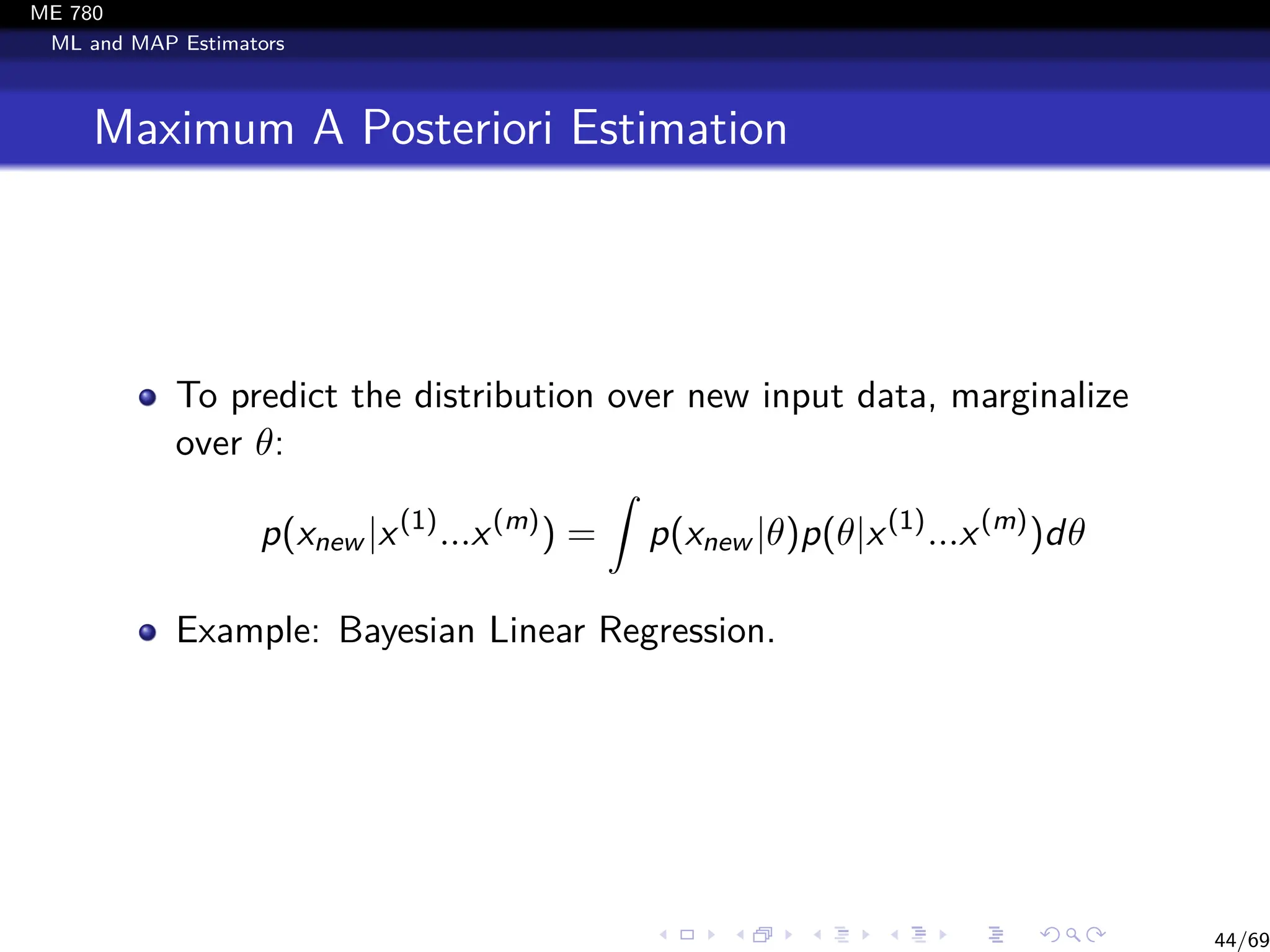 ME 780
ML and MAP Estimators

Maximum A Posteriori Estimation

To predict the distribution over new input data, marginalize over $\theta$:

$$p(x_{new}|x^{(1)}...x^{(m)}) = \int p(x_{new}|\theta)p(\theta|x^{(1)}...x^{(m)})d\theta$$

Example: Bayesian Linear Regression.

44/69